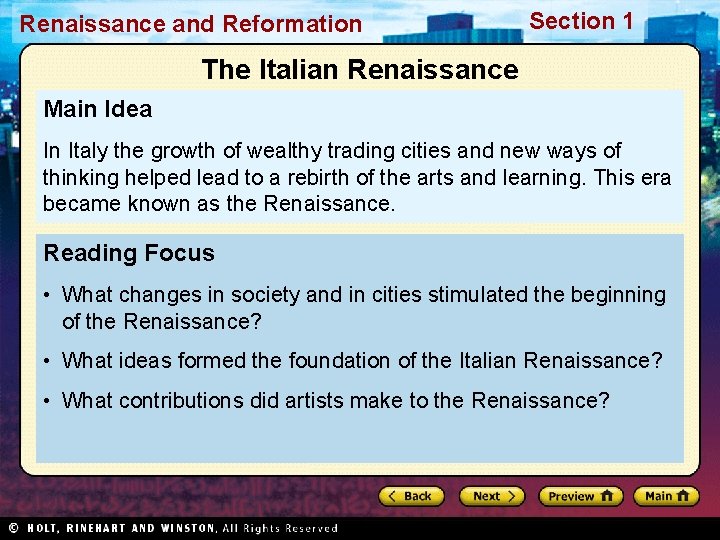 Renaissance and Reformation

Section 1

The Italian Renaissance

Main Idea

In Italy the growth of wealthy trading cities and new ways of thinking helped lead to a rebirth of the arts and learning. This era became known as the Renaissance.

Reading Focus

• What changes in society and in cities stimulated the beginning of the Renaissance?

• What ideas formed the foundation of the Italian Renaissance?

• What contributions did artists make to the Renaissance?

Back

Next

Preview

Main

© HOLT, RINEHART AND WINSTON, All Rights Reserved